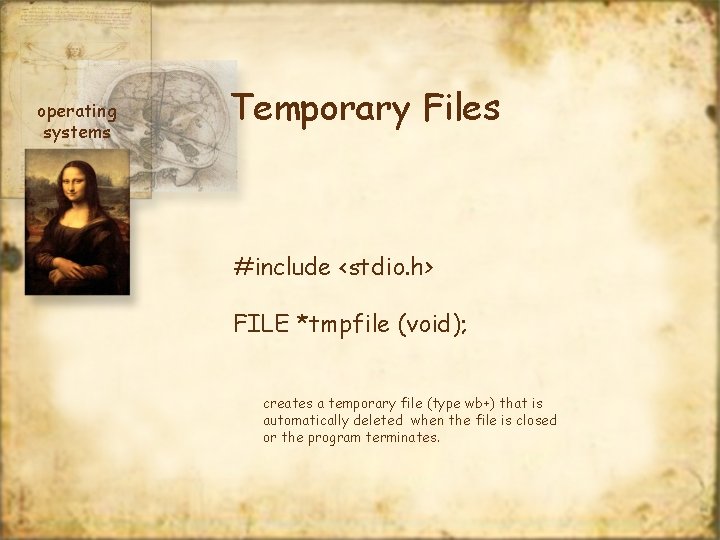 operating systems

Temporary Files

#include <stdio.h>

FILE *tmpfile (void);

creates a temporary file (type wb+) that is automatically deleted when the file is closed or the program terminates.